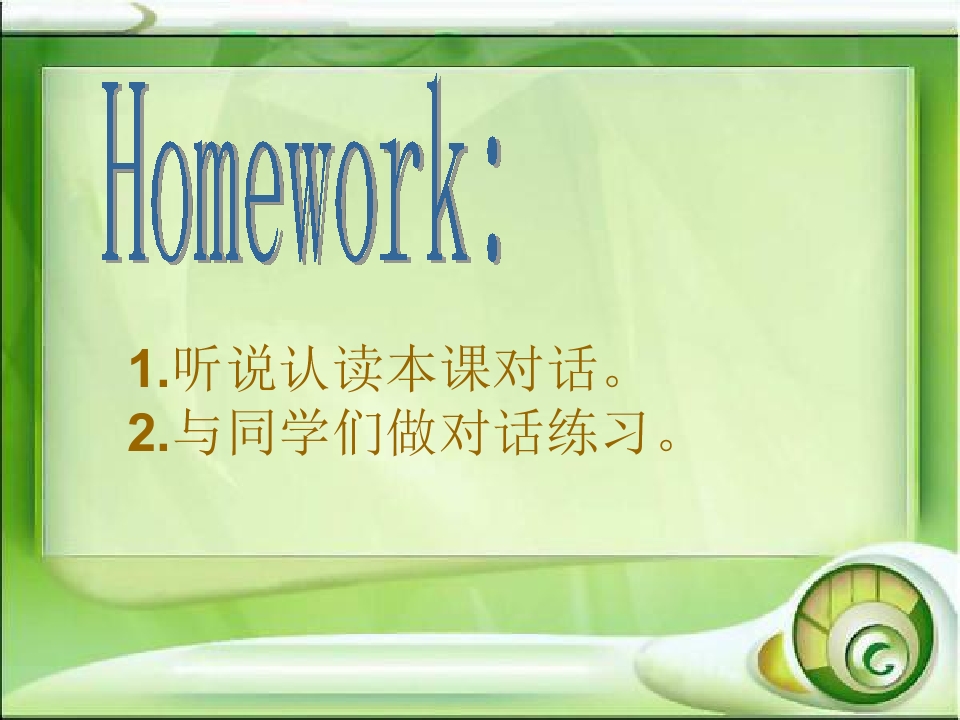 Homework:

1.听说认读本课对话。
2.与同学们做对话练习。